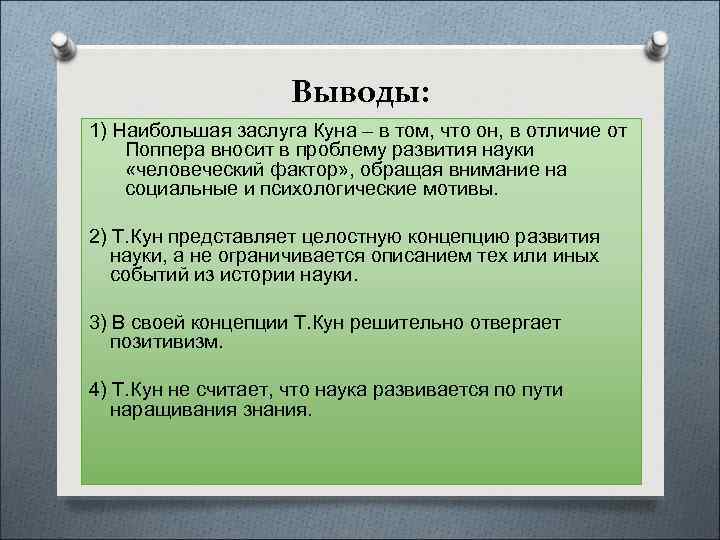 Выводы:

1) Наибольшая заслуга Куна – в том, что он, в отличие от Поппера вносит в проблему развития науки «человеческий фактор», обращая внимание на социальные и психологические мотивы.

2) Т.Кун представляет целостную концепцию развития науки, а не ограничивается описанием тех или иных событий из истории науки.

3) В своей концепции Т.Кун решительно отвергает позитивизм.

4) Т.Кун не считает, что наука развивается по пути наращивания знания.